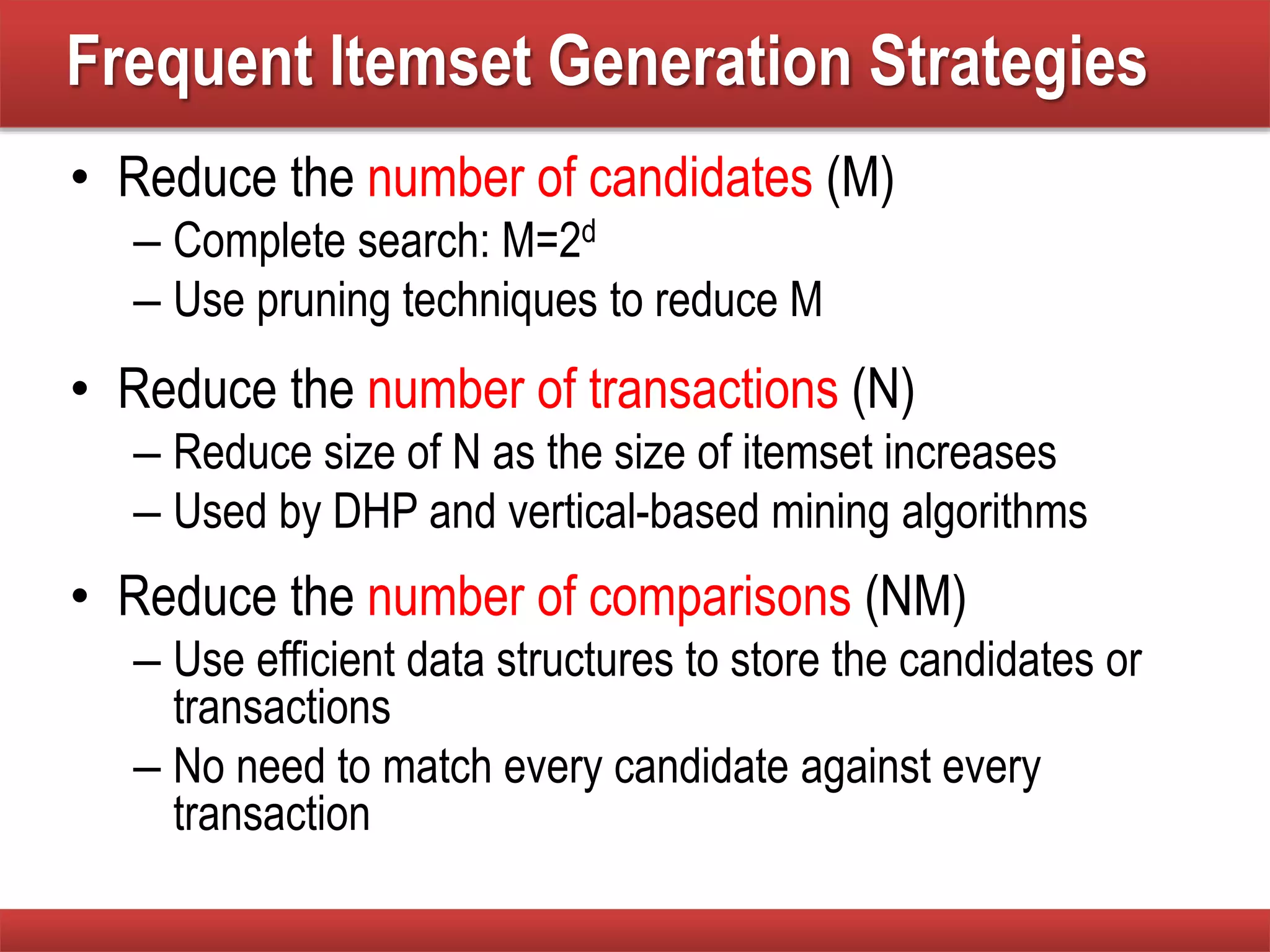 Frequent Itemset Generation Strategies

• Reduce the number of candidates (M)
– Complete search: $M=2^d$
– Use pruning techniques to reduce M

• Reduce the number of transactions (N)
– Reduce size of N as the size of itemset increases
– Used by DHP and vertical-based mining algorithms

• Reduce the number of comparisons (NM)
– Use efficient data structures to store the candidates or transactions
– No need to match every candidate against every transaction